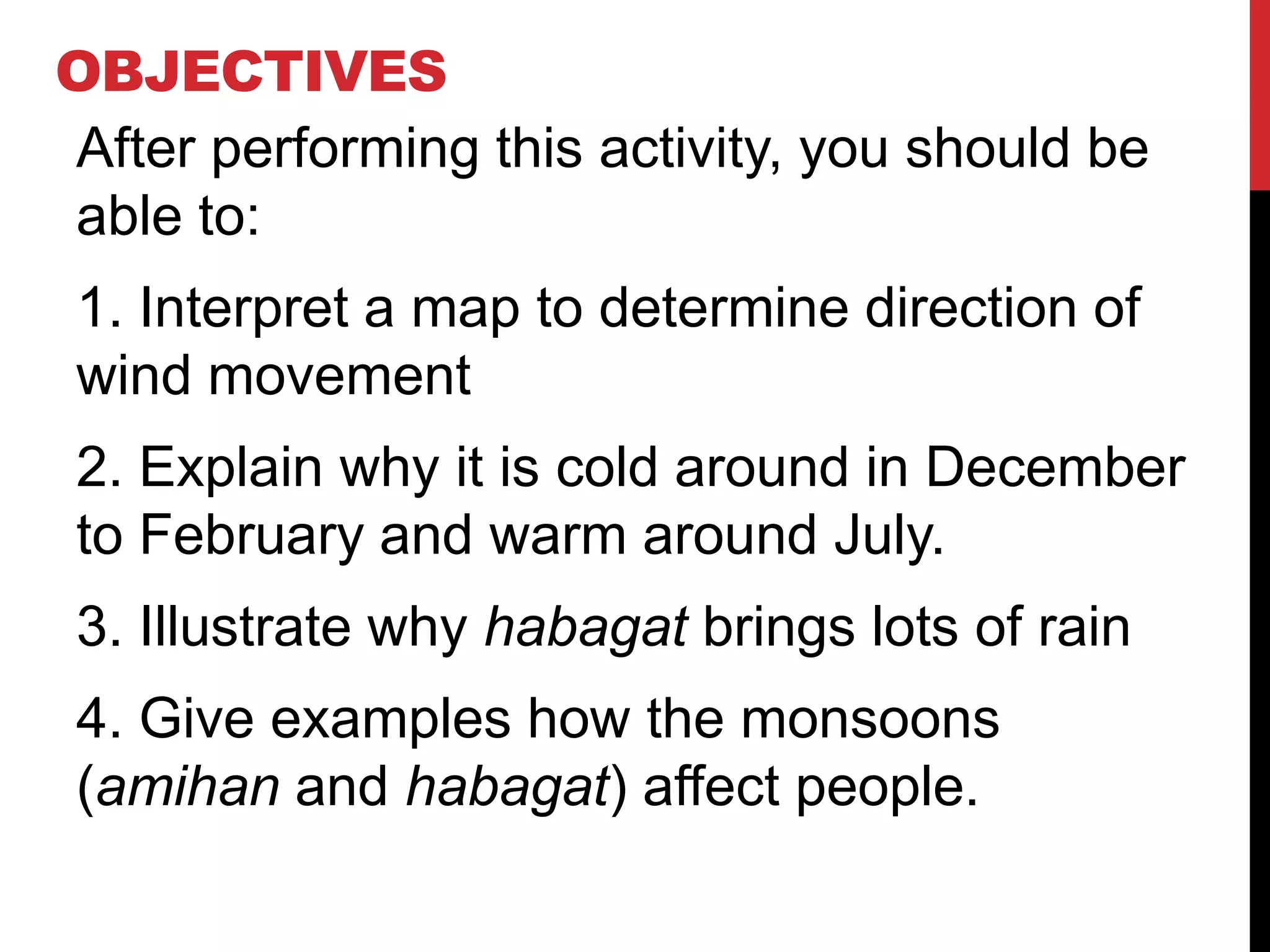 OBJECTIVES

After performing this activity, you should be able to:

1. Interpret a map to determine direction of wind movement

2. Explain why it is cold around in December to February and warm around July.

3. Illustrate why habagat brings lots of rain

4. Give examples how the monsoons (amihan and habagat) affect people.